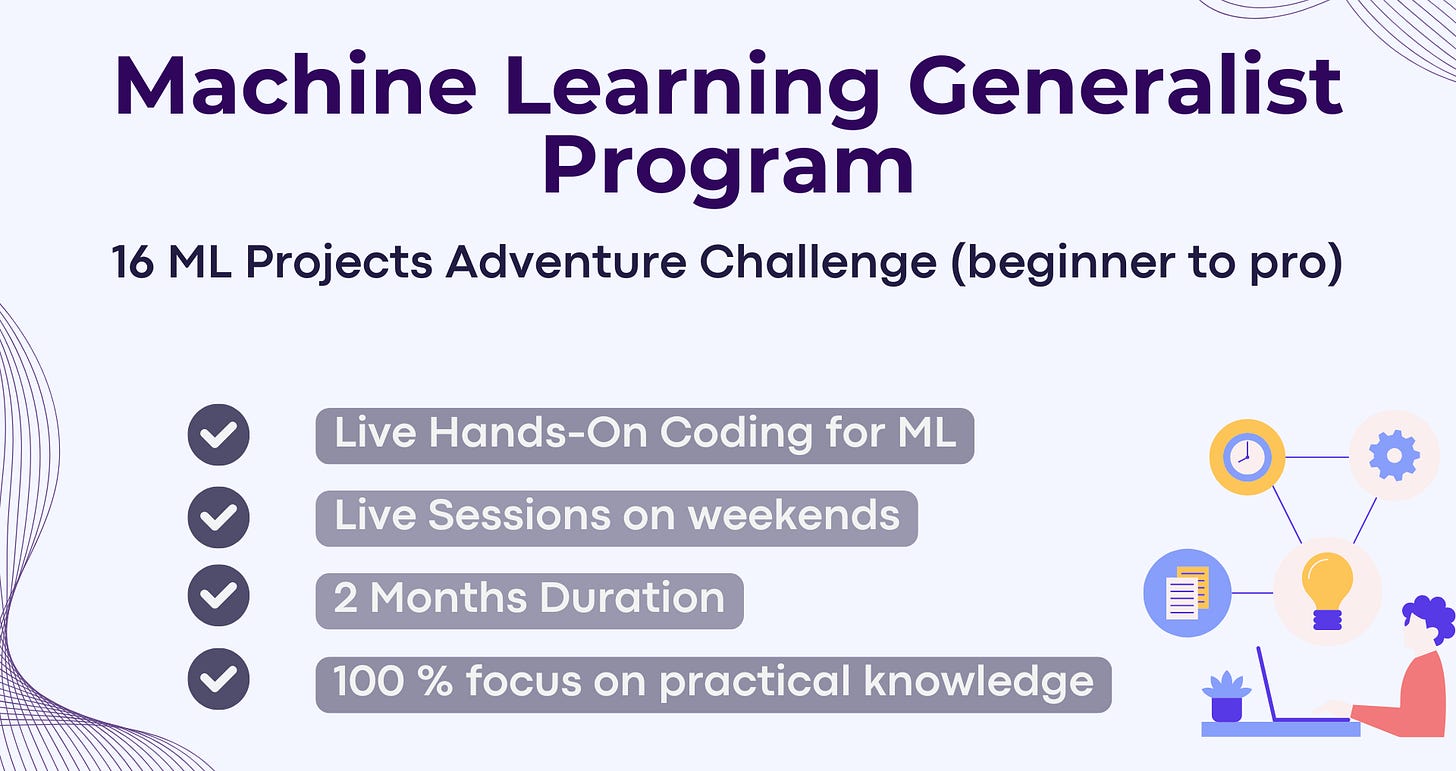 Machine Learning Generalist Program

16 ML Projects Adventure Challenge (beginner to pro)

Live Hands-On Coding for ML

Live Sessions on weekends

2 Months Duration

100 % focus on practical knowledge